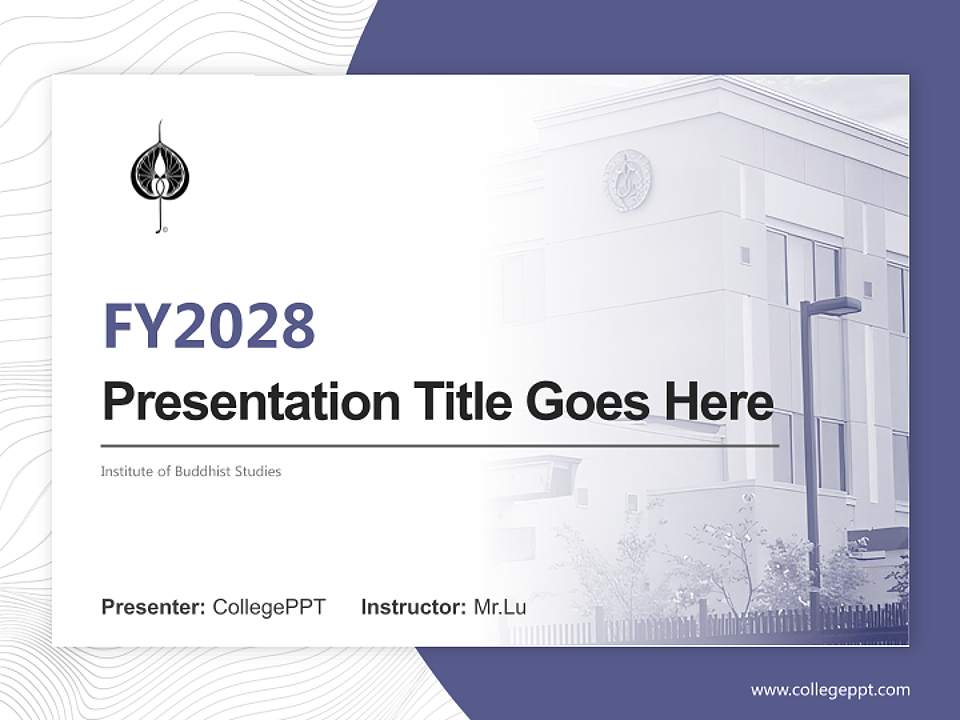 FY2028

Presentation Title Goes Here

Institute of Buddhist Studies

Presenter: CollegePPT Instructor: Mr.Lu

www.collegeppt.com